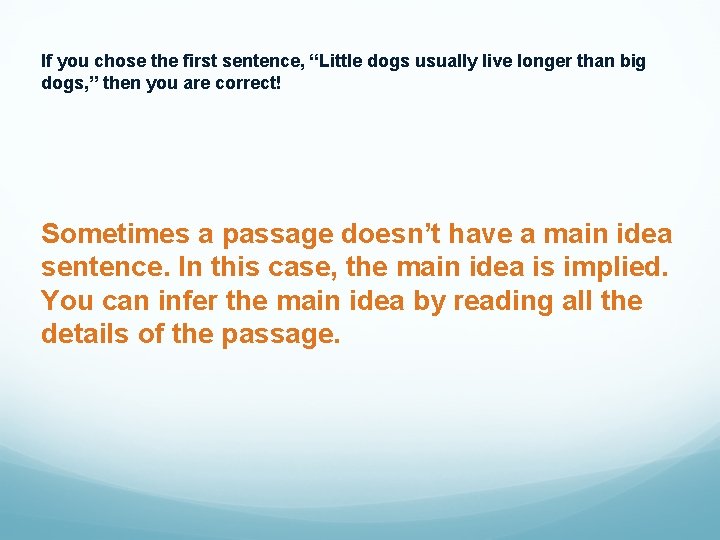 If you chose the first sentence, “Little dogs usually live longer than big dogs,” then you are correct!

Sometimes a passage doesn’t have a main idea sentence. In this case, the main idea is implied. You can infer the main idea by reading all the details of the passage.